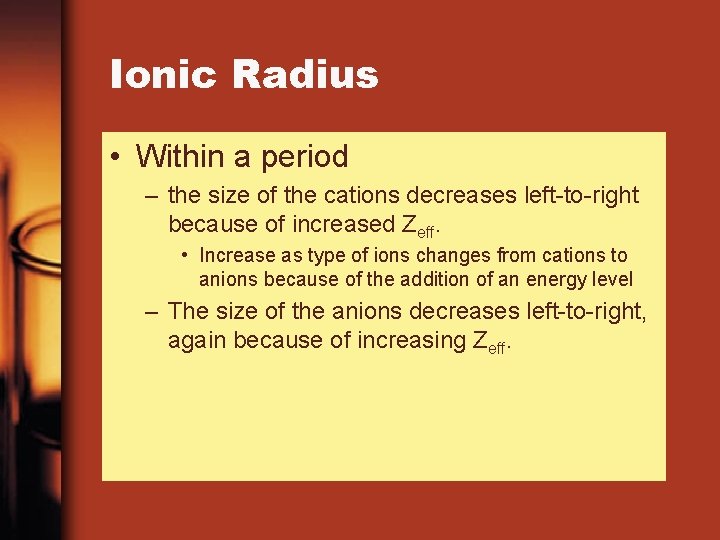 Ionic Radius

• Within a period

– the size of the cations decreases left-to-right because of increased $Z_{eff}$.

• Increase as type of ions changes from cations to anions because of the addition of an energy level

– The size of the anions decreases left-to-right, again because of increasing $Z_{eff}$.